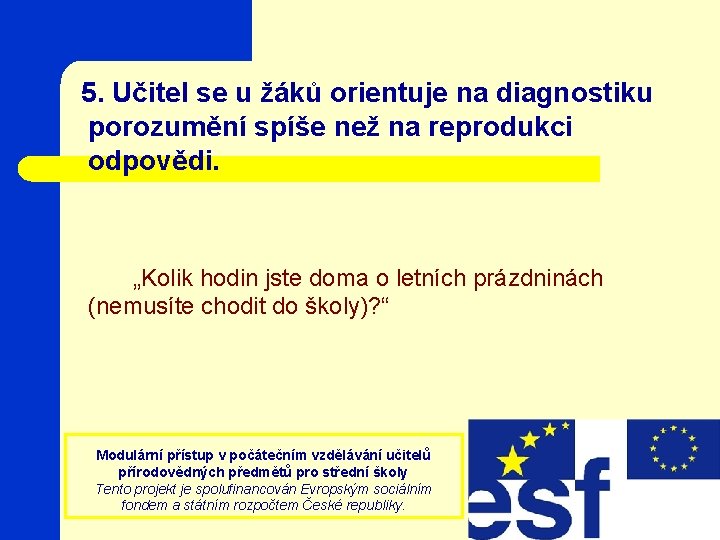 5. Učitel se u žáků orientuje na diagnostiku porozumění spíše než na reprodukci odpovědi.

„Kolik hodin jste doma o letních prázdninách (nemusíte chodit do školy)?“

Modulární přístup v počátečním vzdělávání učitelů přírodovědných předmětů pro střední školy
Tento projekt je spolufinancován Evropským sociálním fondem a státním rozpočtem České republiky.

esf